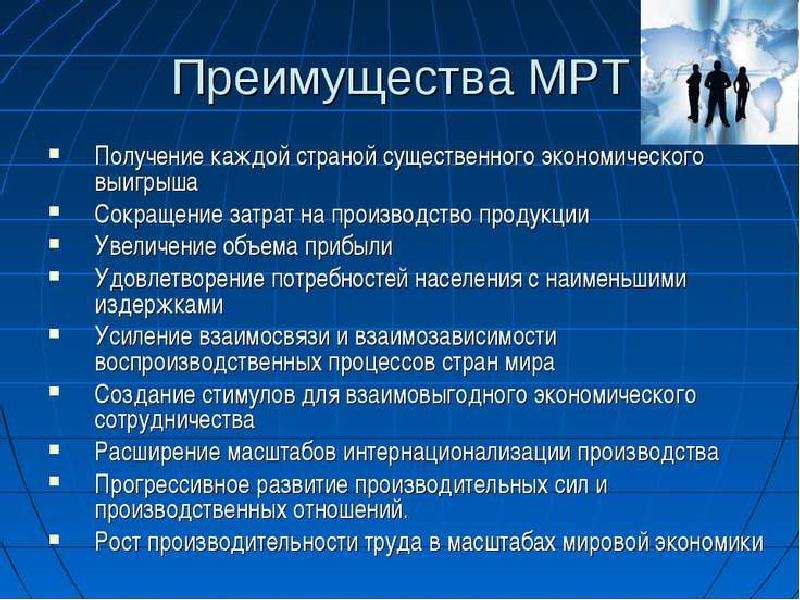 Преимущества МРТ

- Получение каждой страной существенного экономического выигрыша
- Сокращение затрат на производство продукции
- Увеличение объема прибыли
- Удовлетворение потребностей населения с наименьшими издержками
- Усиление взаимосвязи и взаимозависимости воспроизводственных процессов стран мира
- Создание стимулов для взаимовыгодного экономического сотрудничества
- Расширение масштабов интернационализации производства
- Прогрессивное развитие производительных сил и производственных отношений.
- Рост производительности труда в масштабах мировой экономики